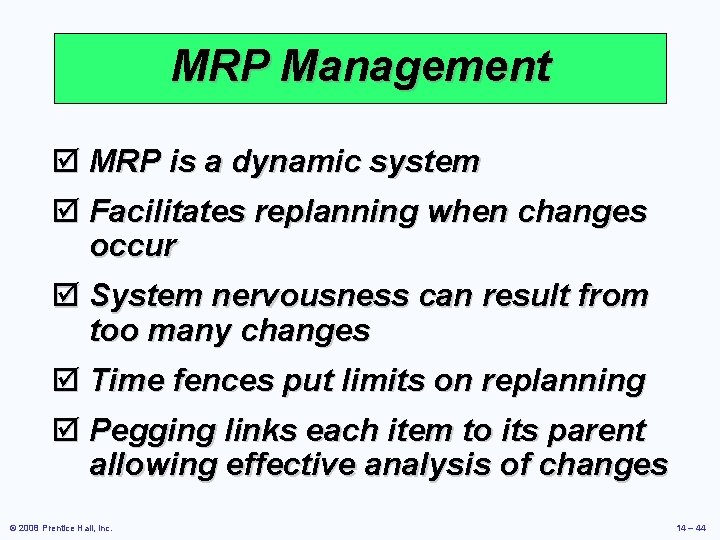 MRP Management

☑ MRP is a dynamic system

☑ Facilitates replanning when changes occur

☑ System nervousness can result from too many changes

☑ Time fences put limits on replanning

☑ Pegging links each item to its parent allowing effective analysis of changes

© 2008 Prentice Hall, Inc.

14 – 44